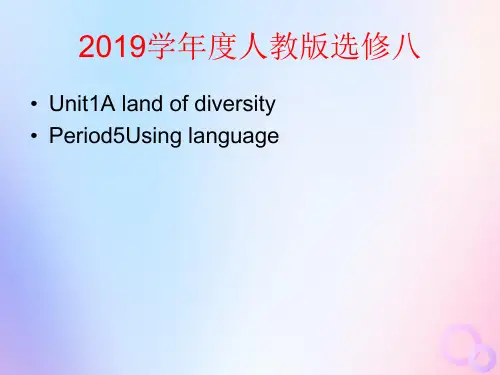 2019学年度人教版选修八

• Unit1A land of diversity
• Period5Using language